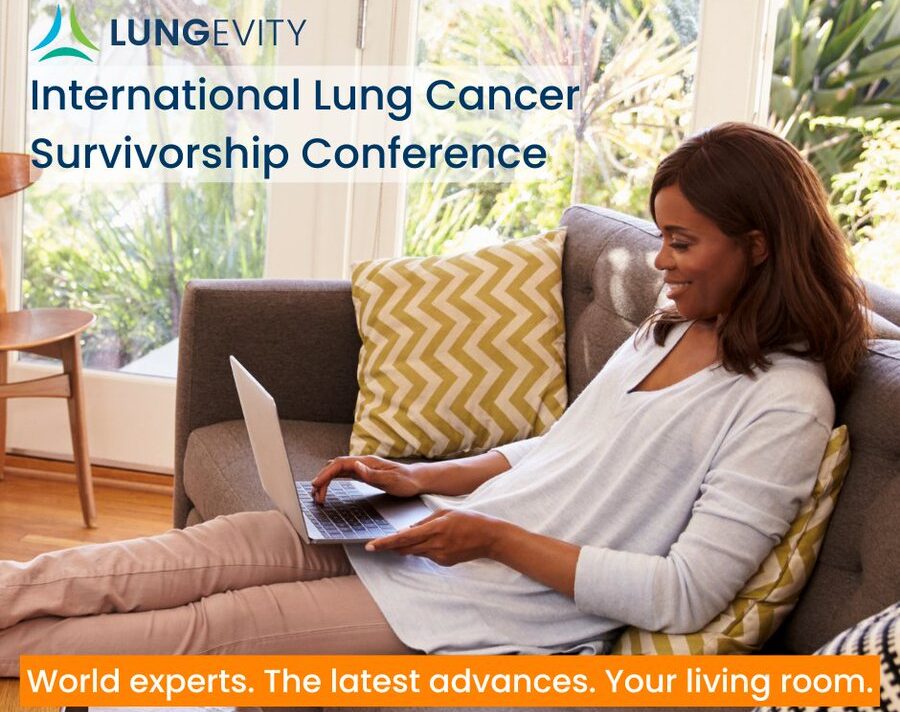 LUNGEVITY

International Lung Cancer Survivorship Conference

World experts. The latest advances. Your living room.